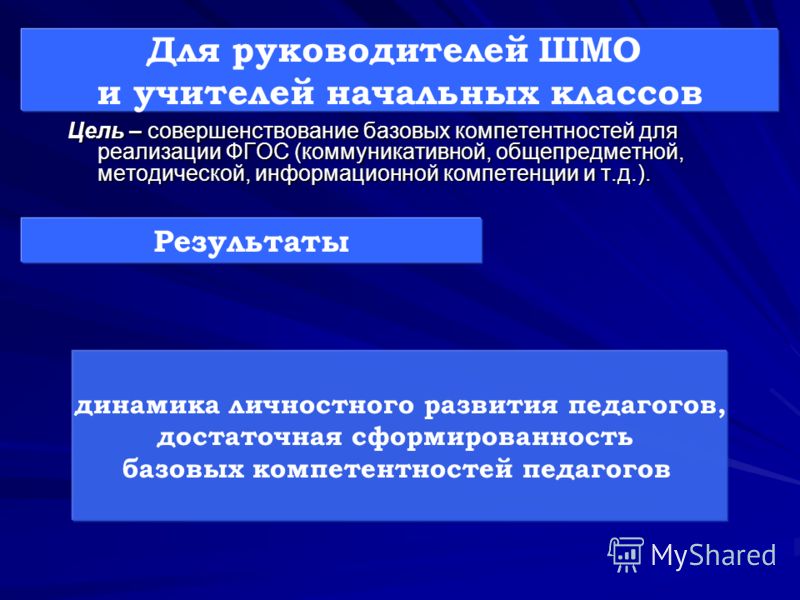 Для руководителей ШМО и учителей начальных классов

Цель – совершенствование базовых компетентностей для реализации ФГОС (коммуникативной, общепредметной, методической, информационной компетенции и т.д.).

Результаты

динамика личностного развития педагогов, достаточная сформированность базовых компетентностей педагогов

MyShared